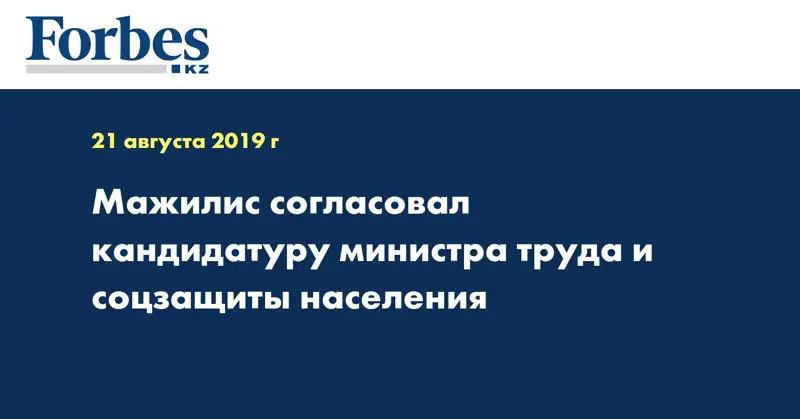 Forbes
KZ

21 августа 2019 г

Мажилис согласовал кандидатуру министра труда и соцзащиты населения